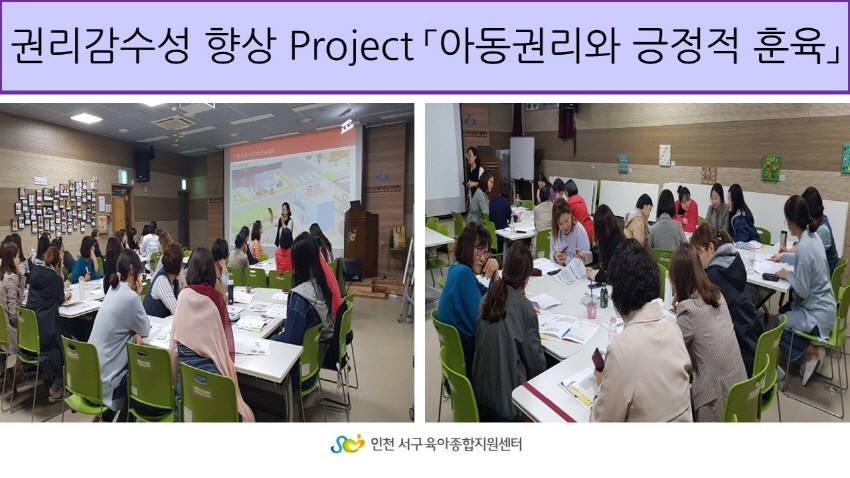 권리감수성 향상 Project「아동권리와 긍정적 훈육」

인천 서구육아종합지원센터